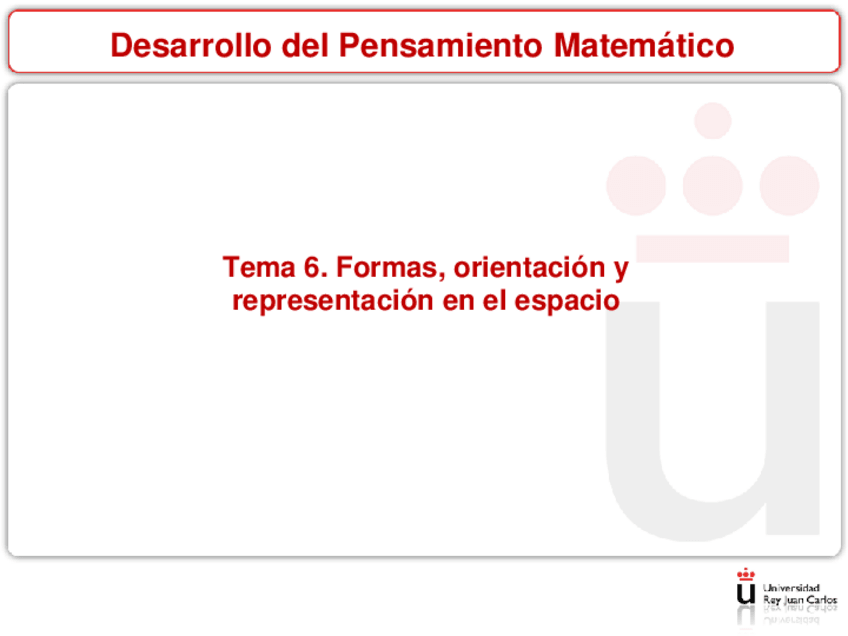 Desarrollo del Pensamiento Matemático

Tema 6. Formas, orientación y representación en el espacio

Universidad Rey Juan Carlos